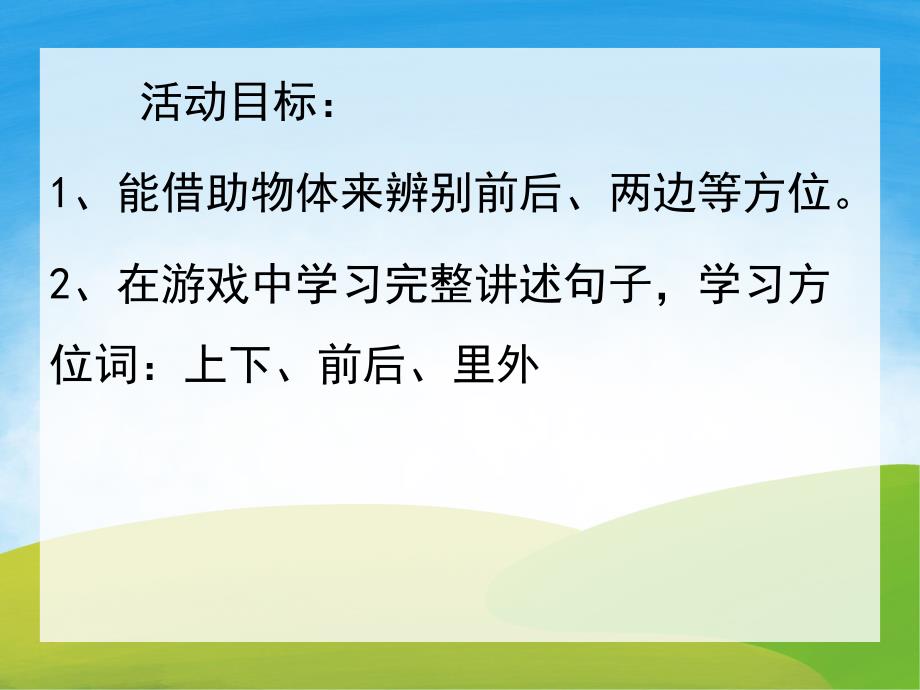 活动目标：

1、能借助物体来辨别前后、两边等方位。

2、在游戏中学习完整讲述句子，学习方位词：上下、前后、里外